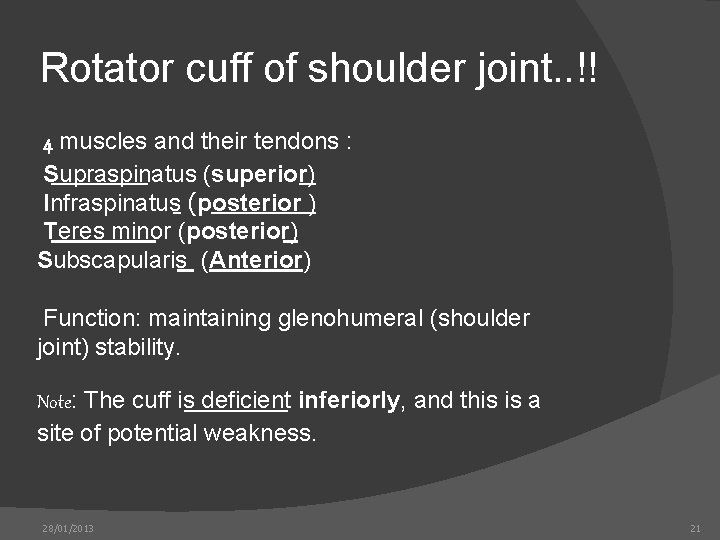 Rotator cuff of shoulder joint..!!

4 muscles and their tendons :
Supraspinatus (superior)
Infraspinatus (posterior )
Teres minor (posterior)
Subscapularis (Anterior)

Function: maintaining glenohumeral (shoulder joint) stability.

Note: The cuff is deficient inferiorly, and this is a site of potential weakness.

28/01/2013

21